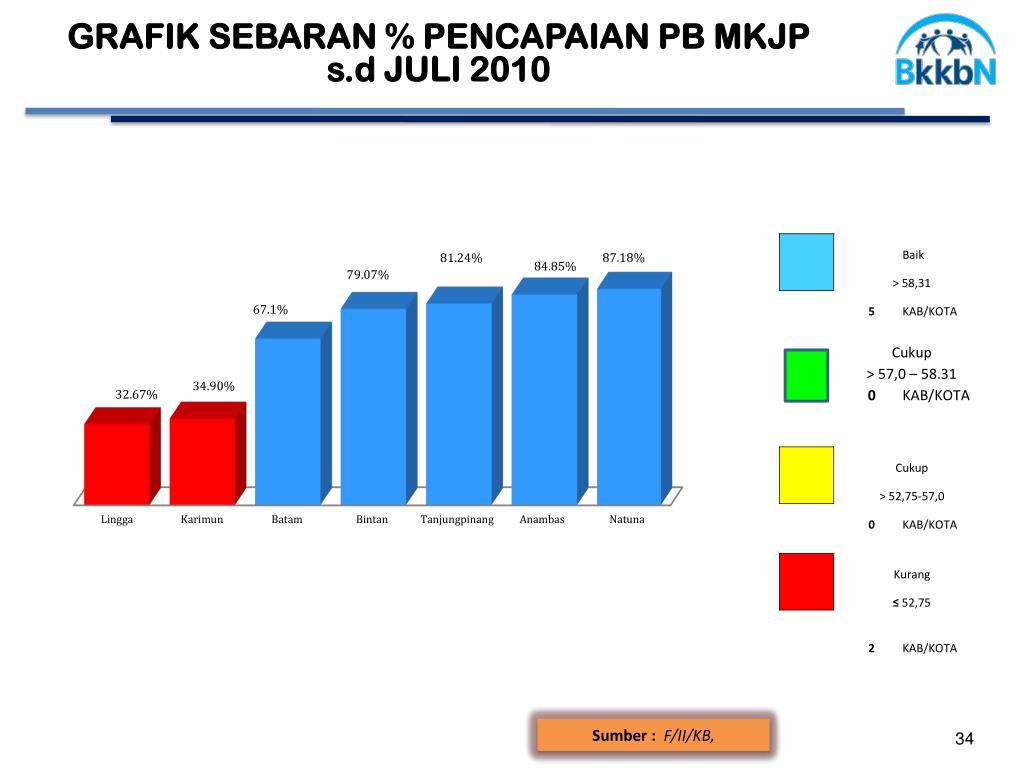 GRAFIK SEBARAN % PENCAPAIAN PB MKJP
s.d JULI 2010

BkkbN

32.67%
34.90%
67.1%
79.07%
81.24%
84.85%
87.18%

Lingga
Karimun
Batam
Bintan
Tanjungpinang
Anambas
Natuna

Baik
> 58,31
5 KAB/KOTA

Cukup
> 57,0 – 58.31
0 KAB/KOTA

Cukup
> 52,75-57,0
0 KAB/KOTA

Kurang
≤ 52,75
2 KAB/KOTA

Sumber : F/II/KB,

34